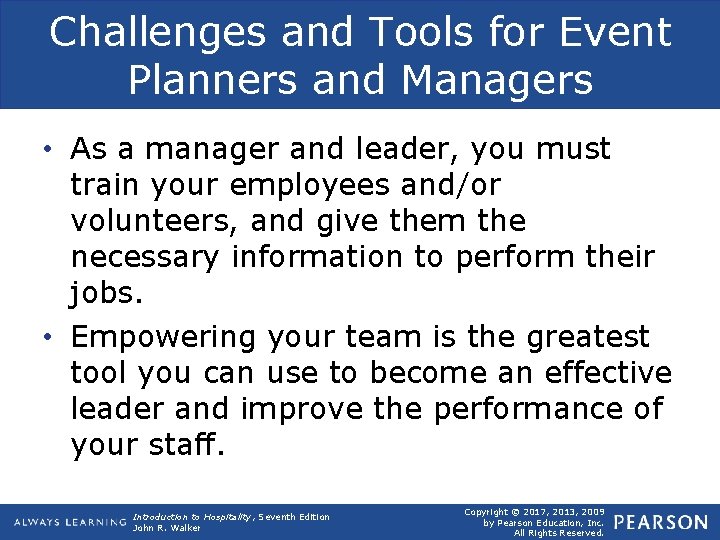 Challenges and Tools for Event Planners and Managers

• As a manager and leader, you must train your employees and/or volunteers, and give them the necessary information to perform their jobs.

• Empowering your team is the greatest tool you can use to become an effective leader and improve the performance of your staff.

ALWAYS LEARNING

Introduction to Hospitality, Seventh Edition
John R. Walker

Copyright © 2017, 2013, 2009
by Pearson Education, Inc.
All Rights Reserved.

PEARSON